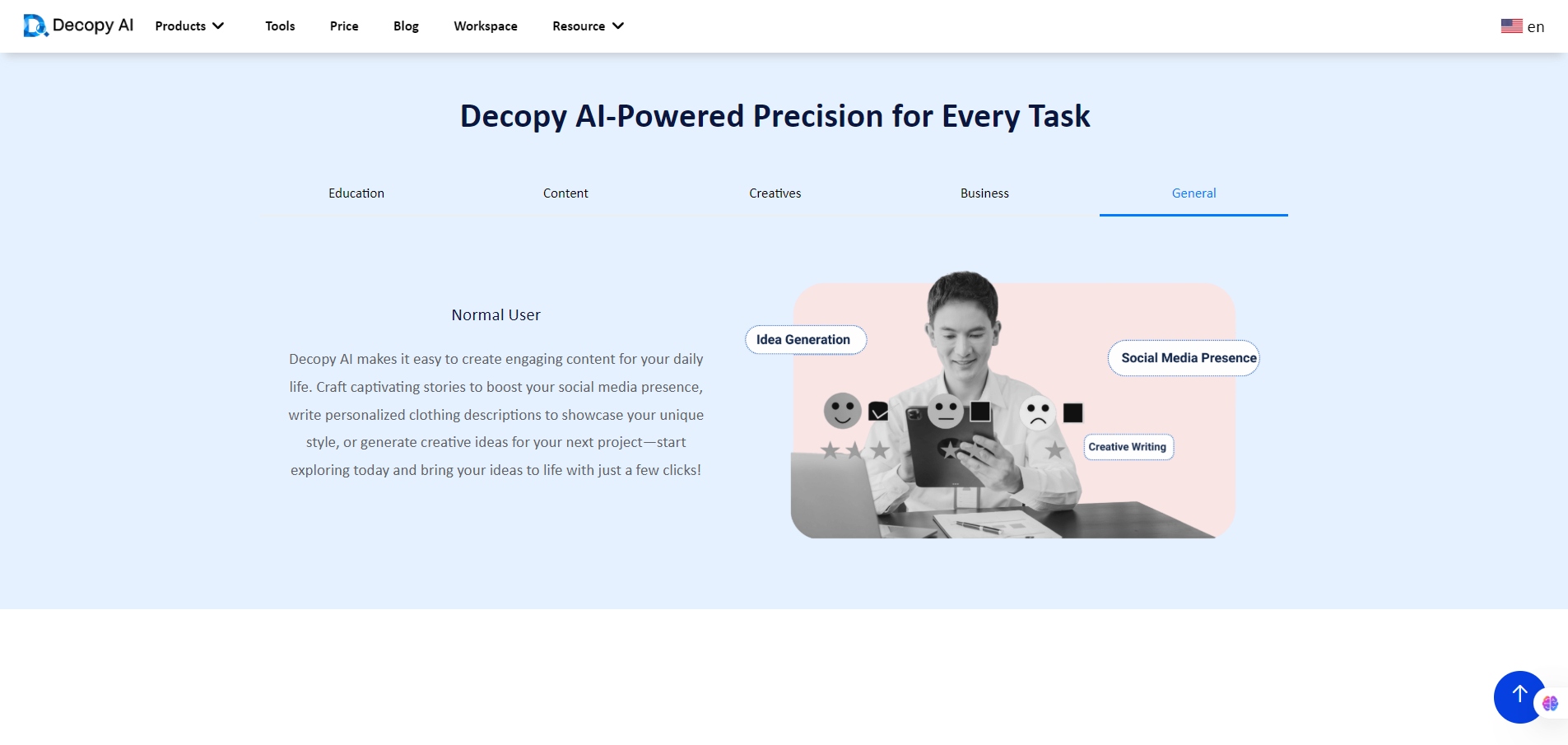 Decopy AI Products Tools Price Blog Workspace Resource en

Decopy AI-Powered Precision for Every Task

Education Content Creatives Business General

Normal User

Decopy AI makes it easy to create engaging content for your daily life. Craft captivating stories to boost your social media presence, write personalized clothing descriptions to showcase your unique style, or generate creative ideas for your next project—start exploring today and bring your ideas to life with just a few clicks!

Idea Generation

Social Media Presence

Creative Writing